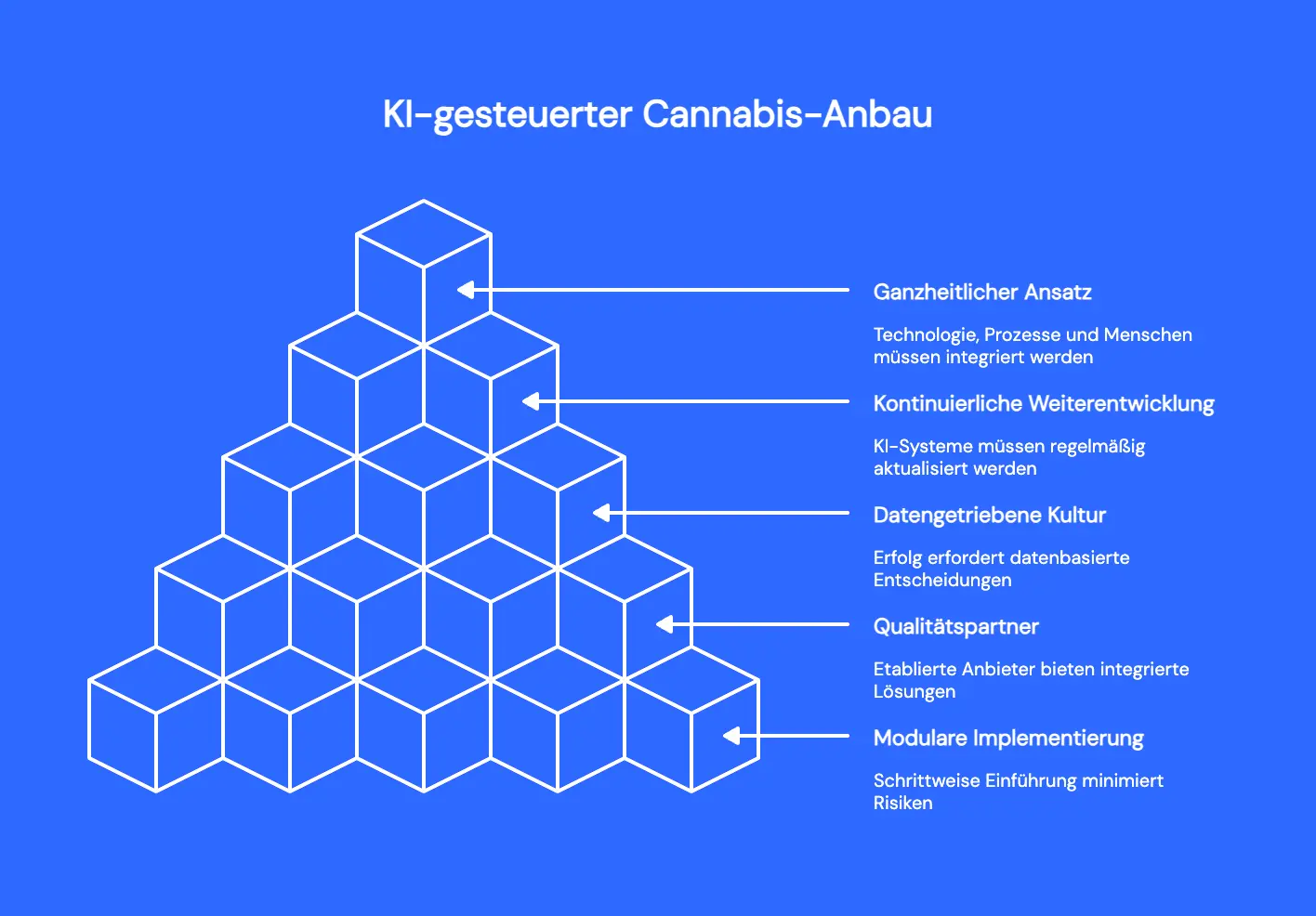 KI-gesteuerter Cannabis-Anbau

Ganzheitlicher Ansatz

Technologie, Prozesse und Menschen müssen integriert werden

Kontinuierliche Weiterentwicklung

KI-Systeme müssen regelmäßig aktualisiert werden

Datengetriebene Kultur

Erfolg erfordert datenbasierte Entscheidungen

Qualitätspartner

Etablierte Anbieter bieten integrierte Lösungen

Modulare Implementierung

Schrittweise Einführung minimiert Risiken